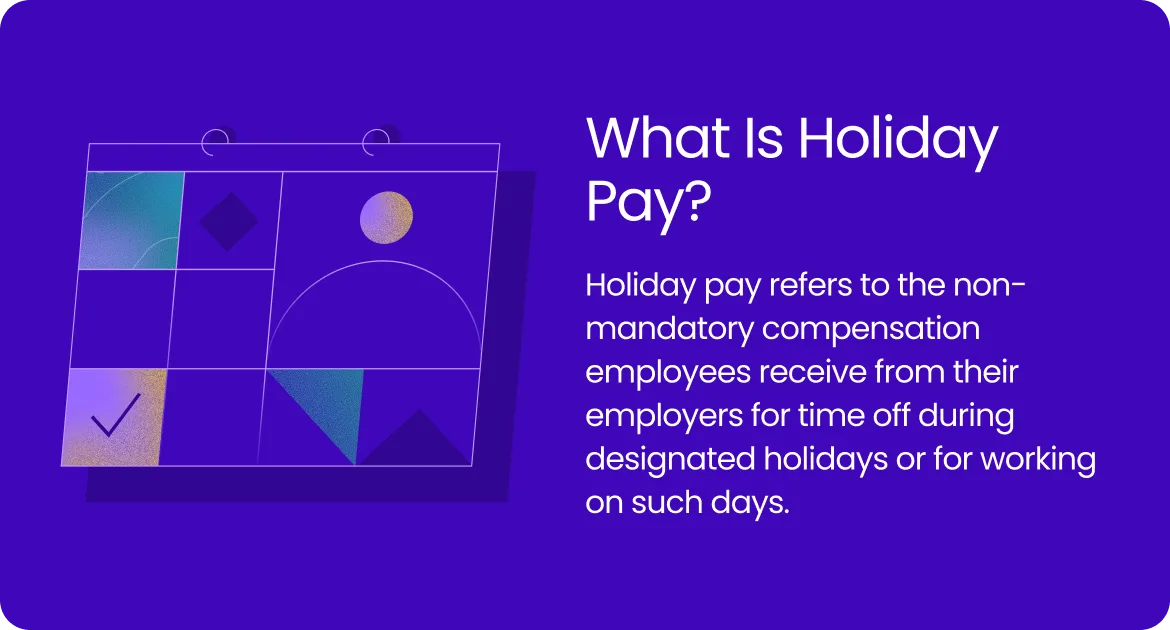 What Is Holiday Pay?

Holiday pay refers to the non-mandatory compensation employees receive from their employers for time off during designated holidays or for working on such days.